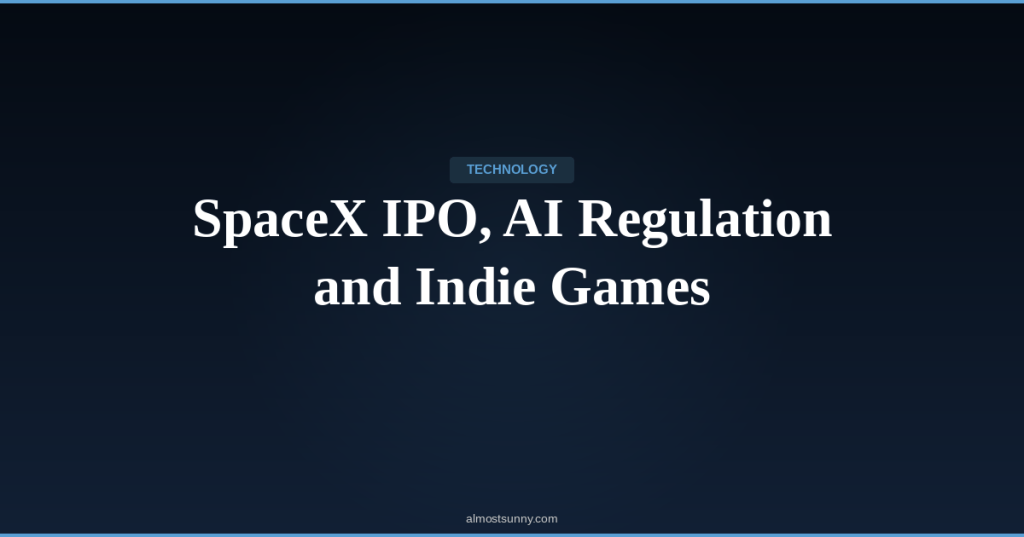 TECHNOLOGY

SpaceX IPO, AI Regulation and Indie Games

almostsunny.com